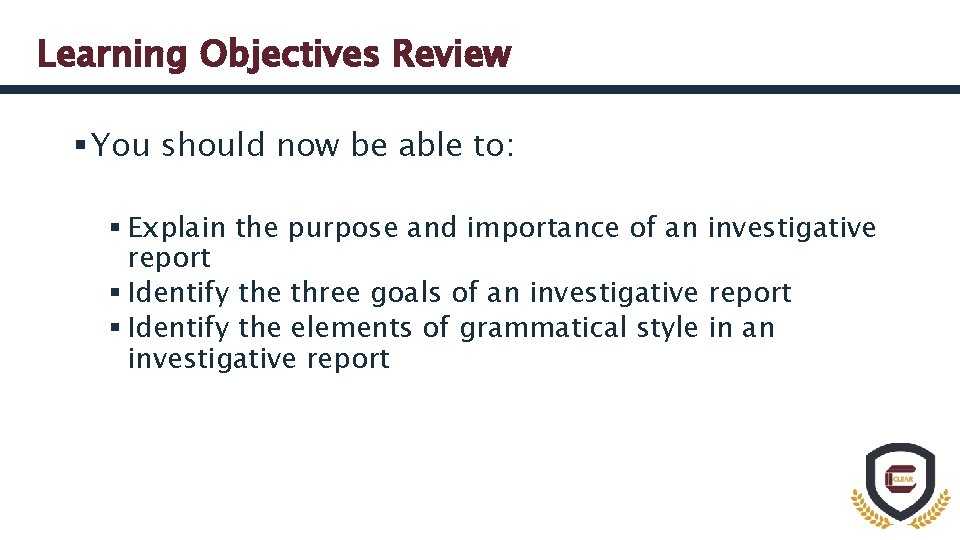 Learning Objectives Review

▪ You should now be able to:

▪ Explain the purpose and importance of an investigative report
▪ Identify the three goals of an investigative report
▪ Identify the elements of grammatical style in an investigative report

CLEAR